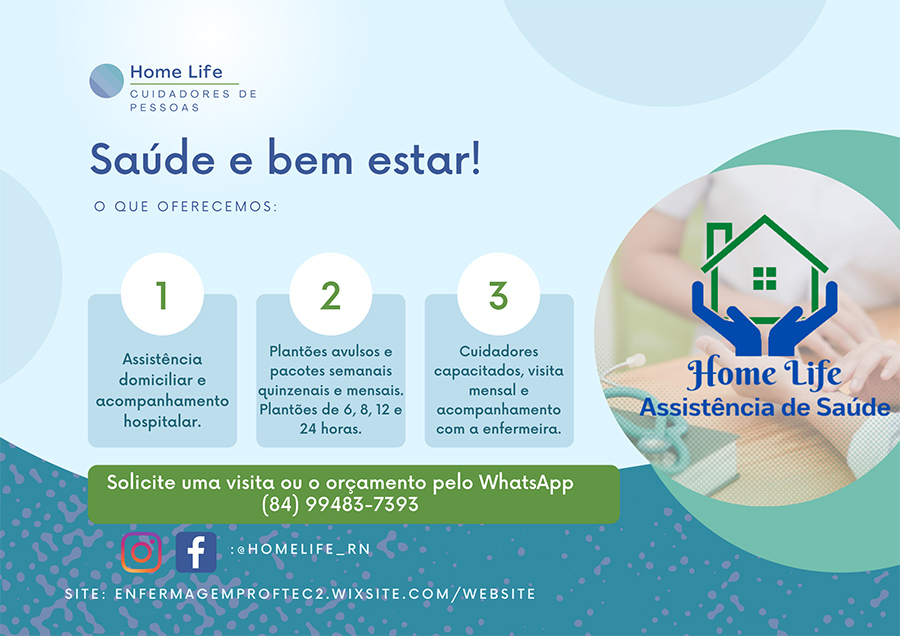 Home Life
CUIDADORES DE PESSOAS

Saúde e bem estar!

O QUE OFERECEMOS:

1

Assistência domiciliar e acompanhamento hospitalar.

2

Plantões avulsos e pacotes semanais quinzenais e mensais. Plantões de 6, 8, 12 e 24 horas.

3

Cuidadores capacitados, visita mensal e acompanhamento com a enfermeira.

Home Life
Assistência de Saúde

Solicite uma visita ou o orçamento pelo WhatsApp
(84) 99483-7393

:@HOMELIFE_RN

SITE: ENFERMAGEMPROFTEC2.WIXSITE.COM/WEBSITE